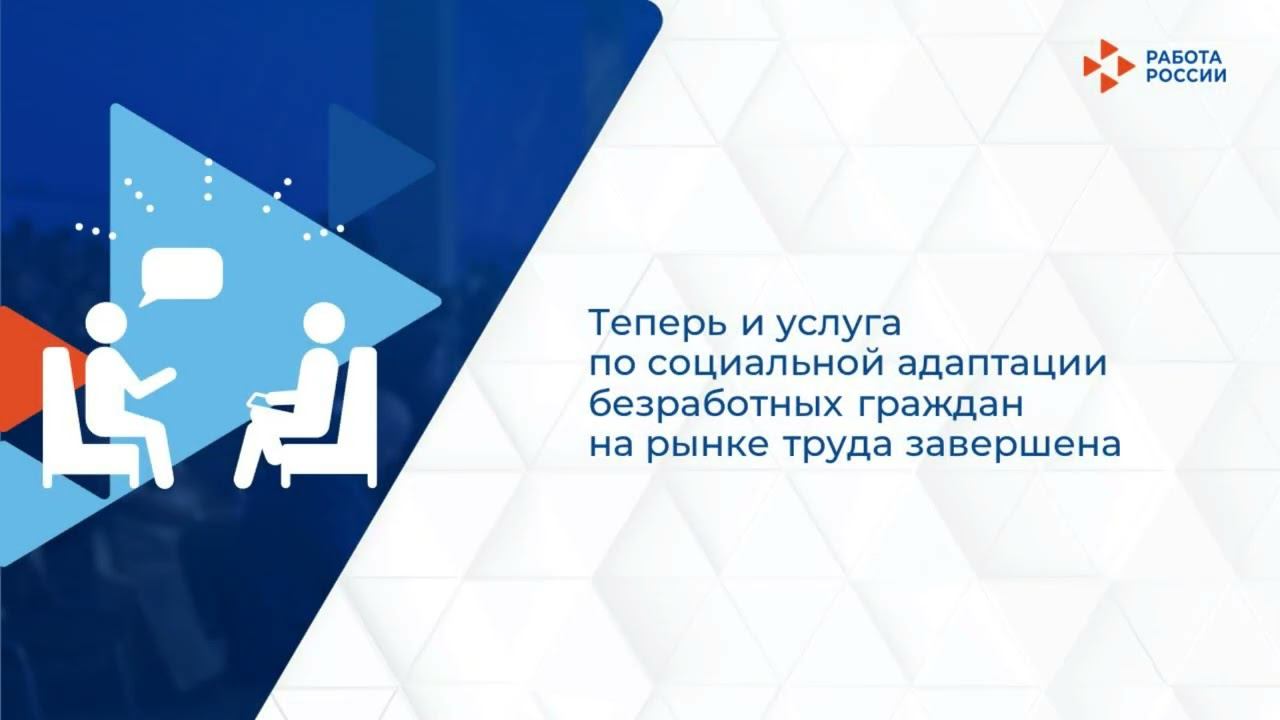 РАБОТА
РОССИИ

Теперь и услуга
по социальной адаптации
безработных граждан
на рынке труда завершена